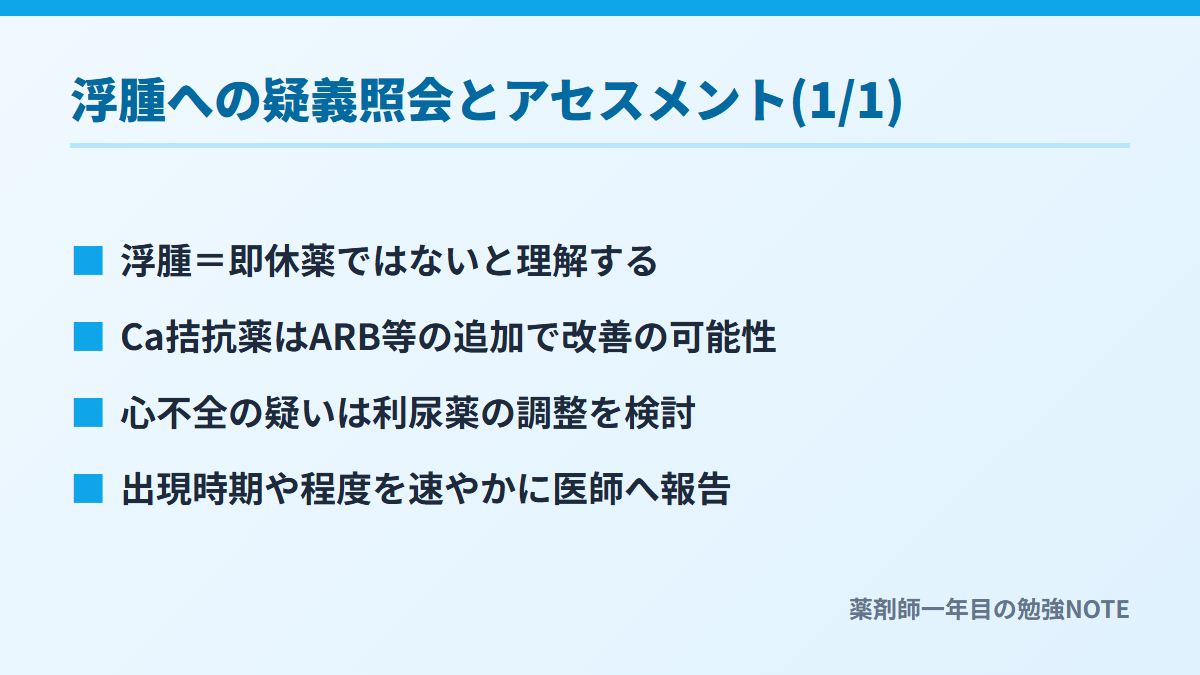 浮腫への疑義照会とアセスメント(1/1)

■ 浮腫＝即休薬ではないと理解する

■ Ca拮抗薬はARB等の追加で改善の可能性

■ 心不全の疑いは利尿薬の調整を検討

■ 出現時期や程度を速やかに医師へ報告

薬剤師一年目の勉強NOTE